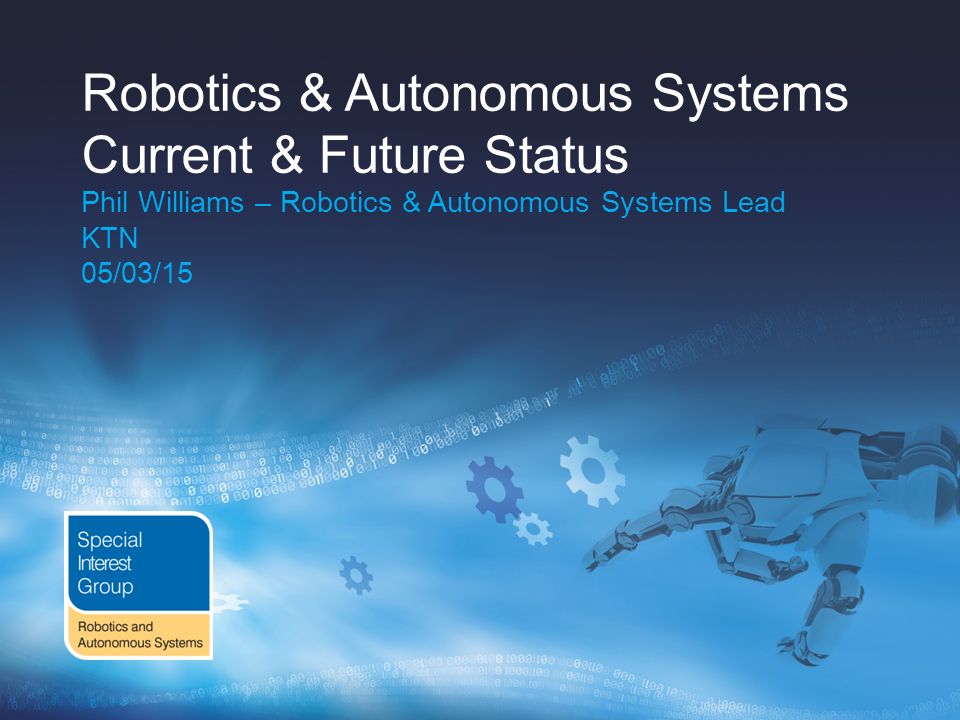 Robotics & Autonomous Systems
Current & Future Status

Phil Williams – Robotics & Autonomous Systems Lead
KTN
05/03/15

Special Interest Group

Robotics and Autonomous Systems